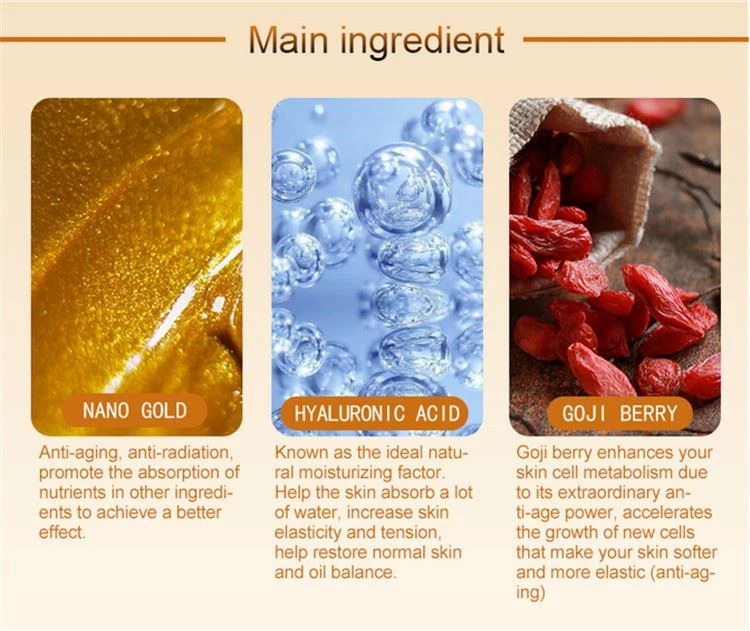 Main ingredient

NANO GOLD

Anti-aging, anti-radiation, promote the absorption of nutrients in other ingredients to achieve a better effect.

HYALURONIC ACID

Known as the ideal natural moisturizing factor. Help the skin absorb a lot of water, increase skin elasticity and tension, help restore normal skin and oil balance.

GOJI BERRY

Goji berry enhances your skin cell metabolism due to its extraordinary anti-age power, accelerates the growth of new cells that make your skin softer and more elastic (anti-aging)